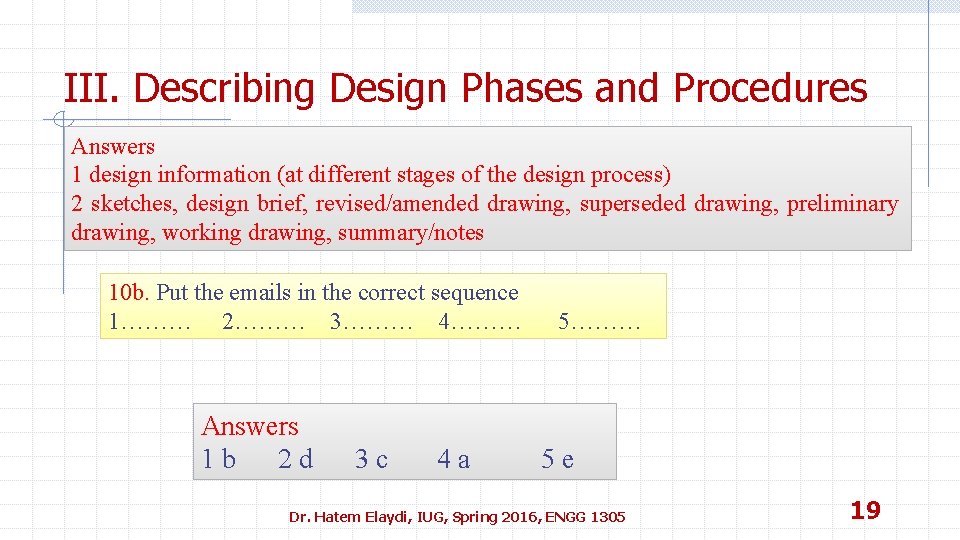 III. Describing Design Phases and Procedures

Answers
1 design information (at different stages of the design process)
2 sketches, design brief, revised/amended drawing, superseded drawing, preliminary drawing, working drawing, summary/notes

10b. Put the emails in the correct sequence
1……… 2……… 3……… 4……… 5………

Answers
1 b 2 d 3 c 4 a 5 e

Dr. Hatem Elaydi, IUG, Spring 2016, ENGG 1305

19